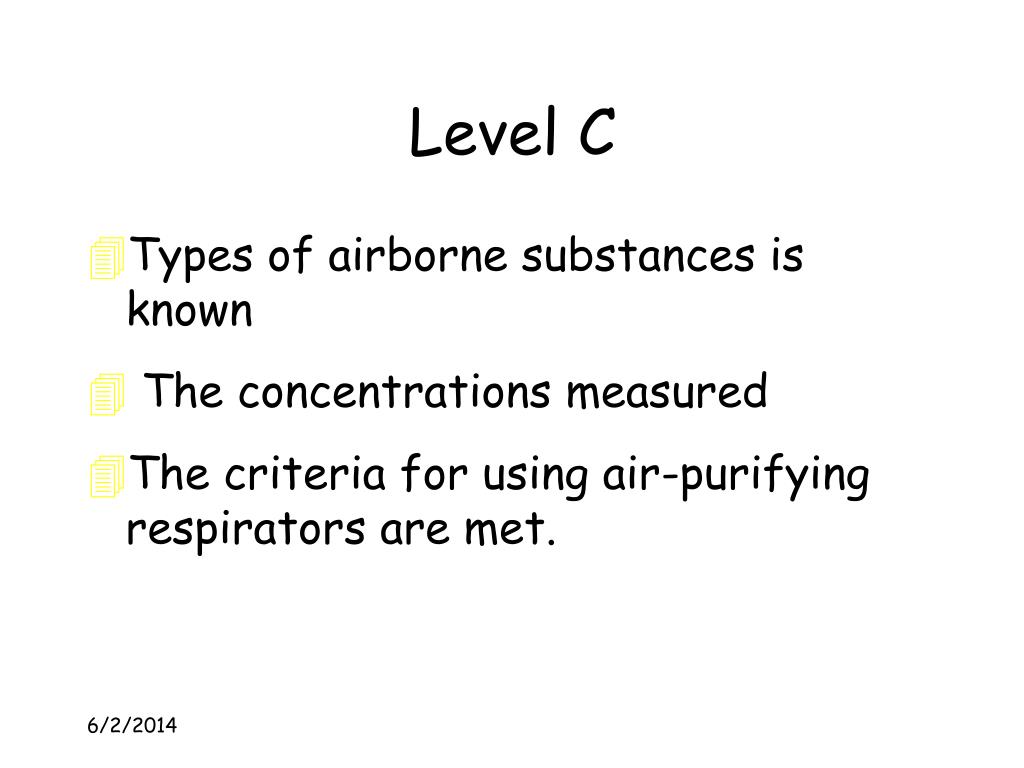 Level C

Types of airborne substances is known

The concentrations measured

The criteria for using air-purifying respirators are met.

6/2/2014